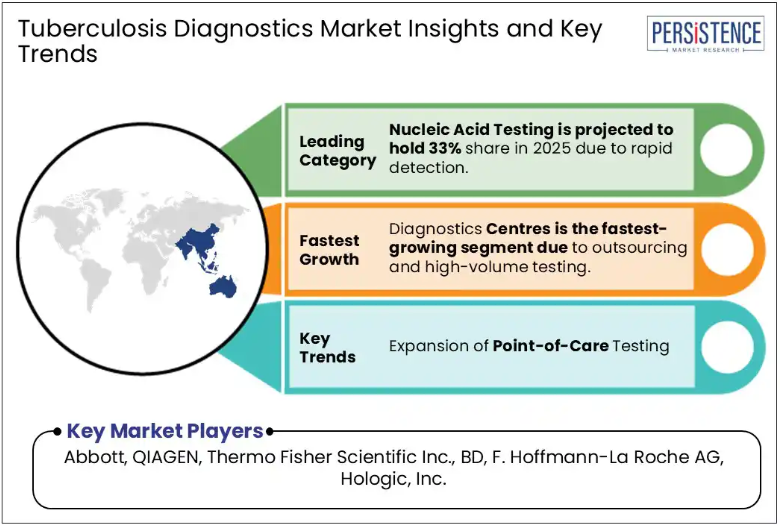 Tuberculosis Diagnostics Market Insights and Key Trends

PERSISTENCE
MARKET RESEARCH

Leading Category

Nucleic Acid Testing is projected to hold 33% share in 2025 due to rapid detection.

Fastest Growth

Diagnostics Centres is the fastest-growing segment due to outsourcing and high-volume testing.

Key Trends

Expansion of Point-of-Care Testing

Key Market Players

Abbott, QIAGEN, Thermo Fisher Scientific Inc., BD, F. Hoffmann-La Roche AG, Hologic, Inc.